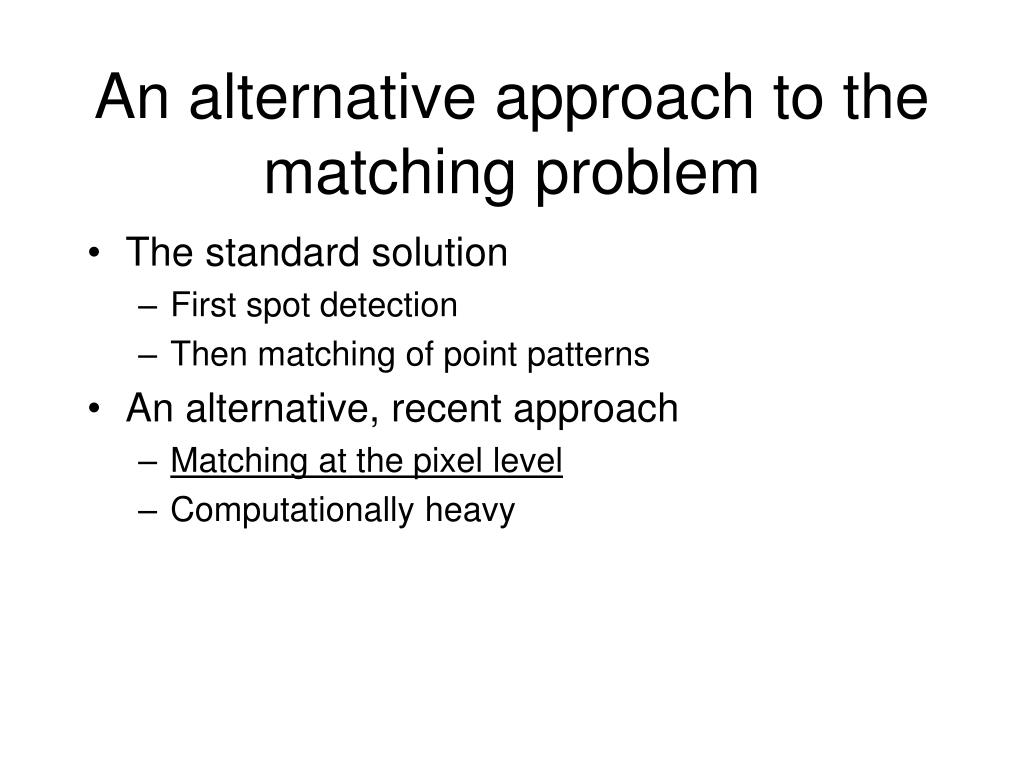 An alternative approach to the matching problem

• The standard solution
– First spot detection
– Then matching of point patterns
• An alternative, recent approach
– Matching at the pixel level
– Computationally heavy